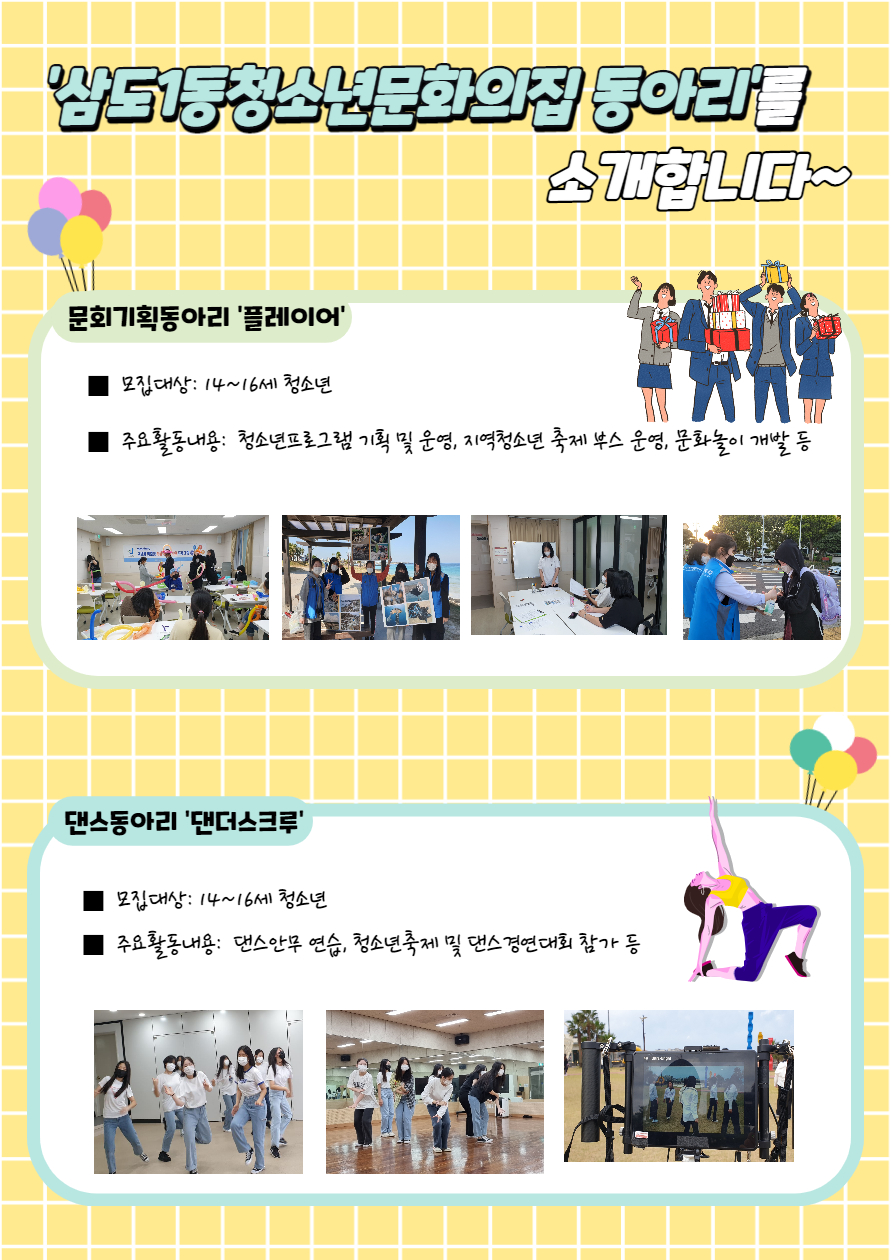 '삼도1동청소년문화의집 동아리'를 소개합니다~

문화기획동아리 '플레이어'

■ 모집대상: 14~16세 청소년

■ 주요활동내용: 청소년프로그램 기획 및 운영, 지역청소년 축제 부스 운영, 문화놀이 개발 등

댄스동아리 '댄더스크루'

■ 모집대상: 14~16세 청소년

■ 주요활동내용: 댄스안무 연습, 청소년축제 및 댄스경연대회 참가 등